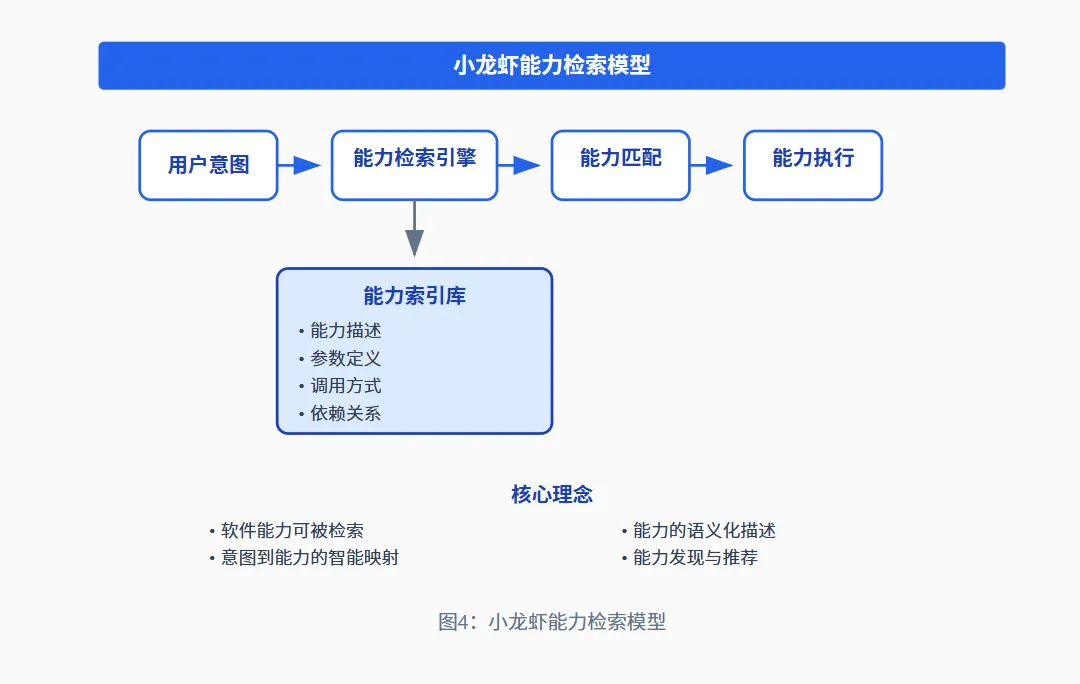 小龙虾能力检索模型

用户意图
能力检索引擎
能力匹配
能力执行

能力索引库
• 能力描述
• 参数定义
• 调用方式
• 依赖关系

核心理念
• 软件能力可被检索
• 意图到能力的智能映射
• 能力的语义化描述
• 能力发现与推荐

图4：小龙虾能力检索模型